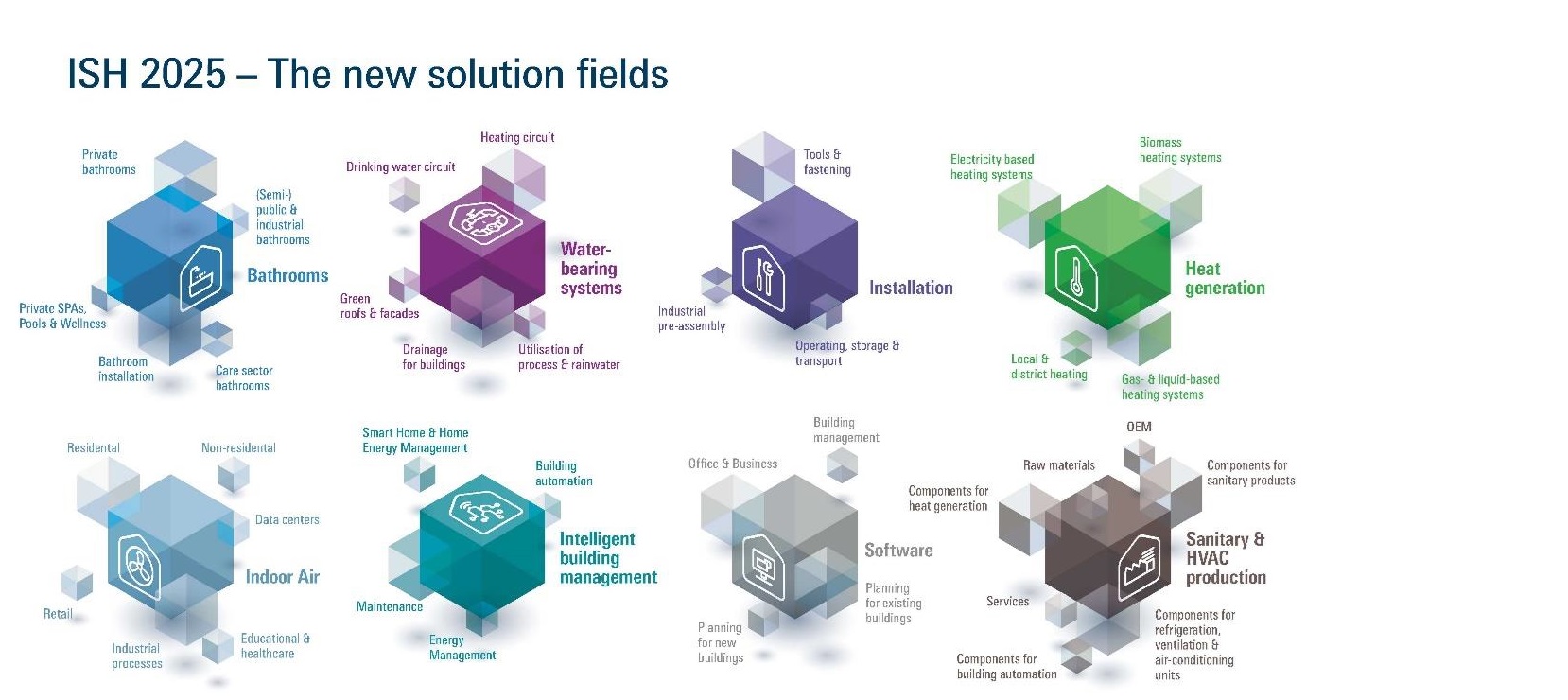 ISH 2025 – The new solution fields

Private bathrooms

(Semi-) public & industrial bathrooms

Bathrooms

Private SPAs, Pools & Wellness

Bathroom installation

Care sector bathrooms

Heating circuit

Drinking water circuit

Water-bearing systems

Green roofs & facades

Drainage for buildings

Utilisation of process & rainwater

Tools & fastening

Installation

Industrial pre-assembly

Operating, storage & transport

Electricity based heating systems

Biomass heating systems

Heat generation

Local & district heating

Gas- & liquid-based heating systems

Residental

Non-residental

Data centers

Indoor Air

Retail

Industrial processes

Educational & healthcare

Smart Home & Home Energy Management

Building automation

Intelligent building management

Maintenance

Energy Management

Building management

Office & Business

Software

Planning for existing buildings

Planning for new buildings

OEM

Raw materials

Components for sanitary products

Components for heat generation

Sanitary & HVAC production

Services

Components for refrigeration, ventilation & air-conditioning units

Components for building automation